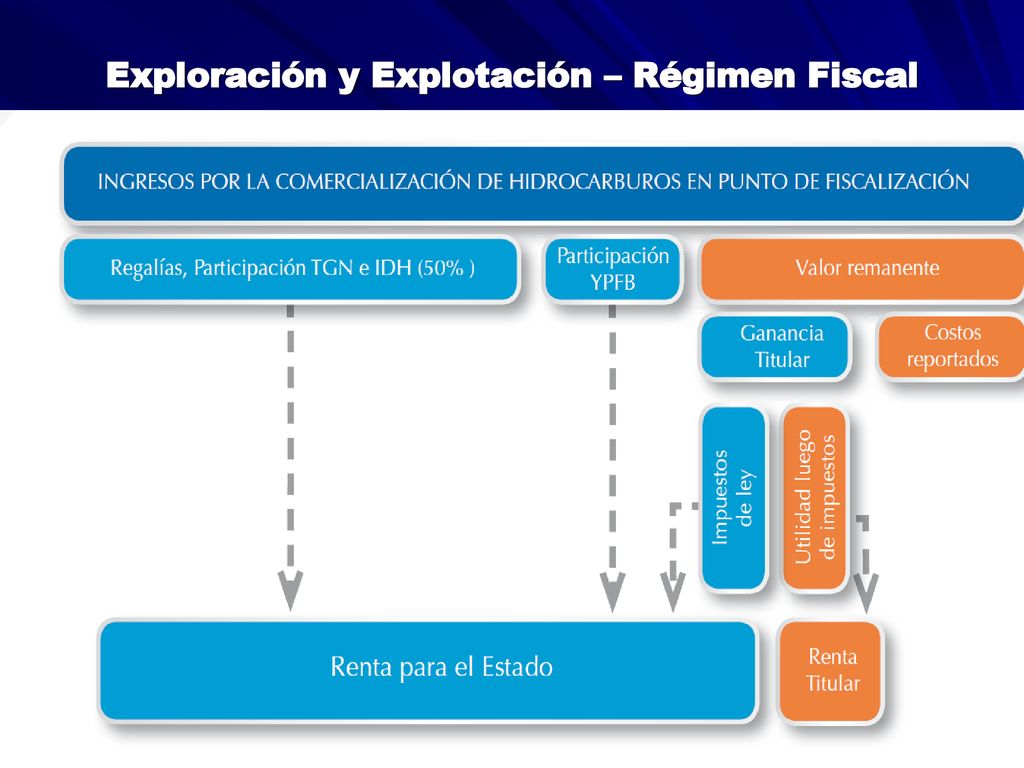 Exploración y Explotación – Régimen Fiscal

INGRESOS POR LA COMERCIALIZACIÓN DE HIDROCARBUROS EN PUNTO DE FISCALIZACIÓN

Regalías, Participación TGN e IDH (50% )

Participación YPFB

Valor remanente

Ganancia Titular

Costos reportados

Impuestos de ley

Utilidad luego de impuestos

Renta para el Estado

Renta Titular